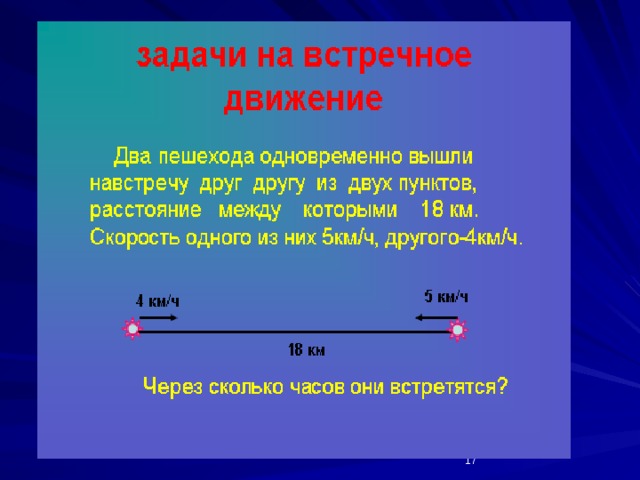 задачи на встречное движение

Два пешехода одновременно вышли навстречу друг другу из двух пунктов, расстояние между которыми 18 км. Скорость одного из них 5км/ч, другого-4км/ч.

4 км/ч

5 км/ч

18 км

Через сколько часов они встретятся?

17